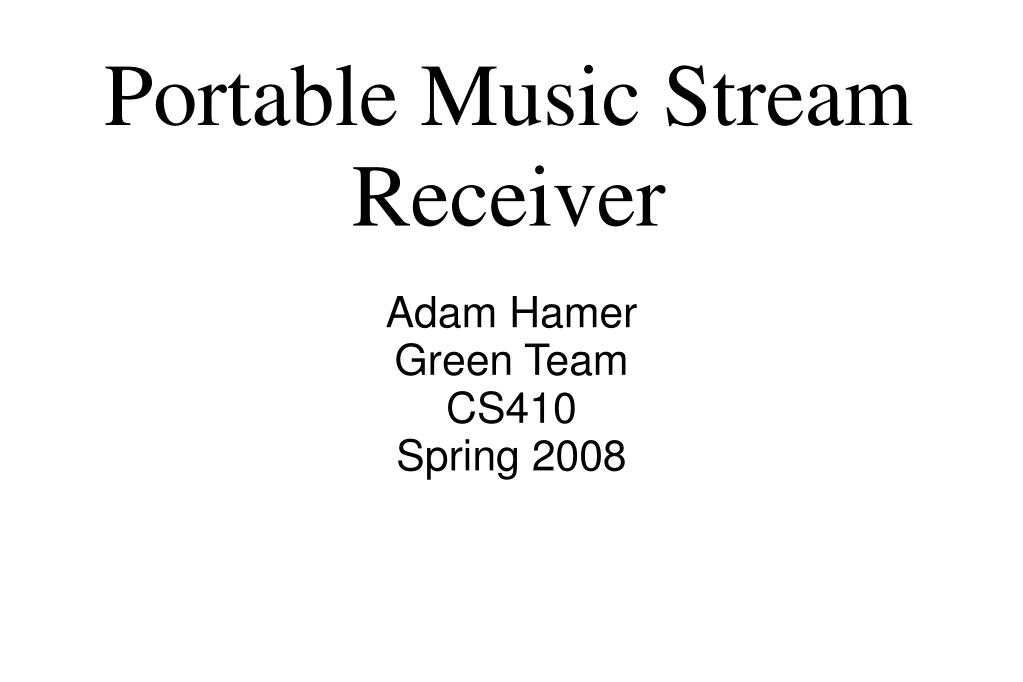 Portable Music Stream Receiver

Adam Hamer
Green Team
CS410
Spring 2008